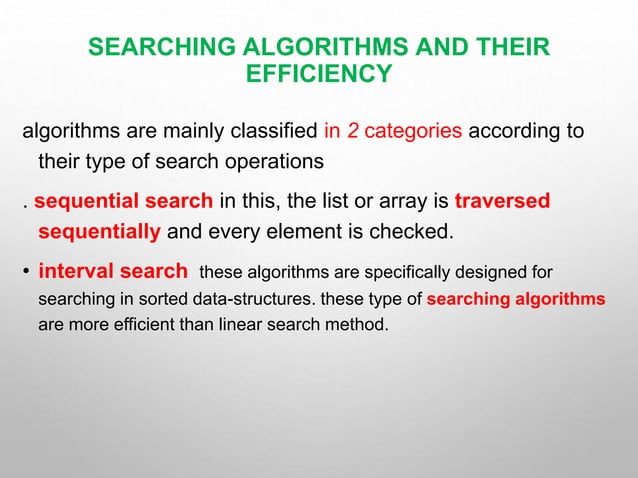 SEARCHING ALGORITHMS AND THEIR EFFICIENCY

algorithms are mainly classified in 2 categories according to their type of search operations

. sequential search in this, the list or array is traversed sequentially and every element is checked.

• interval search these algorithms are specifically designed for searching in sorted data-structures. these type of searching algorithms are more efficient than linear search method.